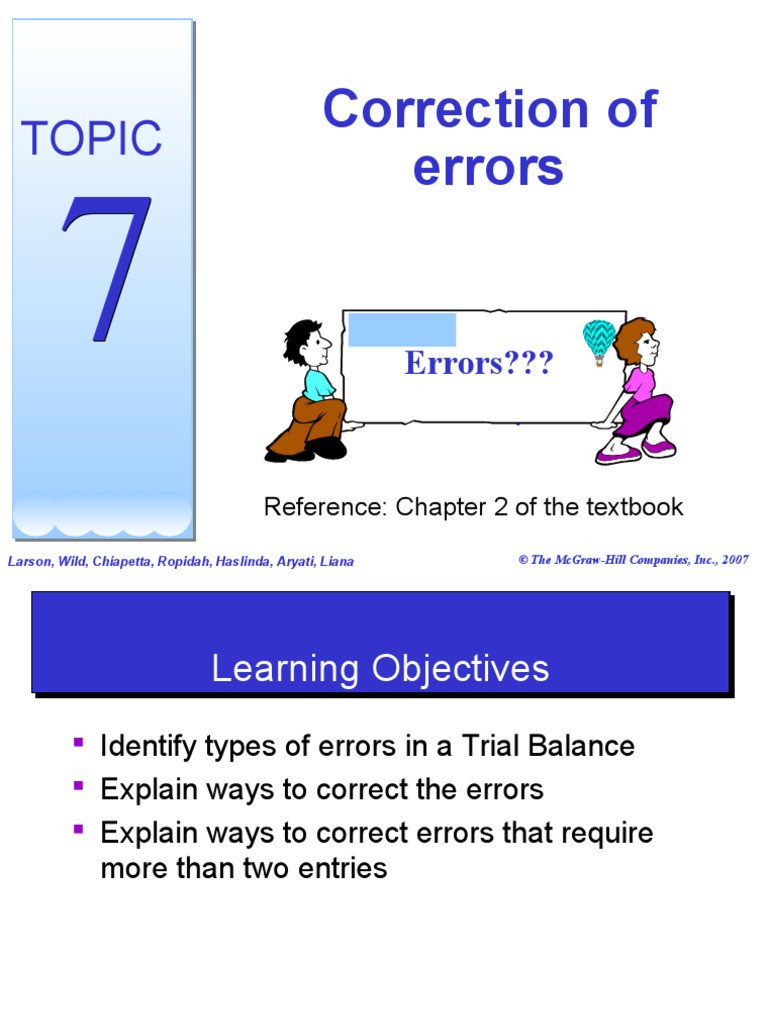 TOPIC

7

Correction of errors

Errors???

Reference: Chapter 2 of the textbook

Larson, Wild, Chiapetta, Ropidah, Haslinda, Aryati, Liana

© The McGraw-Hill Companies, Inc., 2007

Learning Objectives

- Identify types of errors in a Trial Balance
- Explain ways to correct the errors
- Explain ways to correct errors that require more than two entries